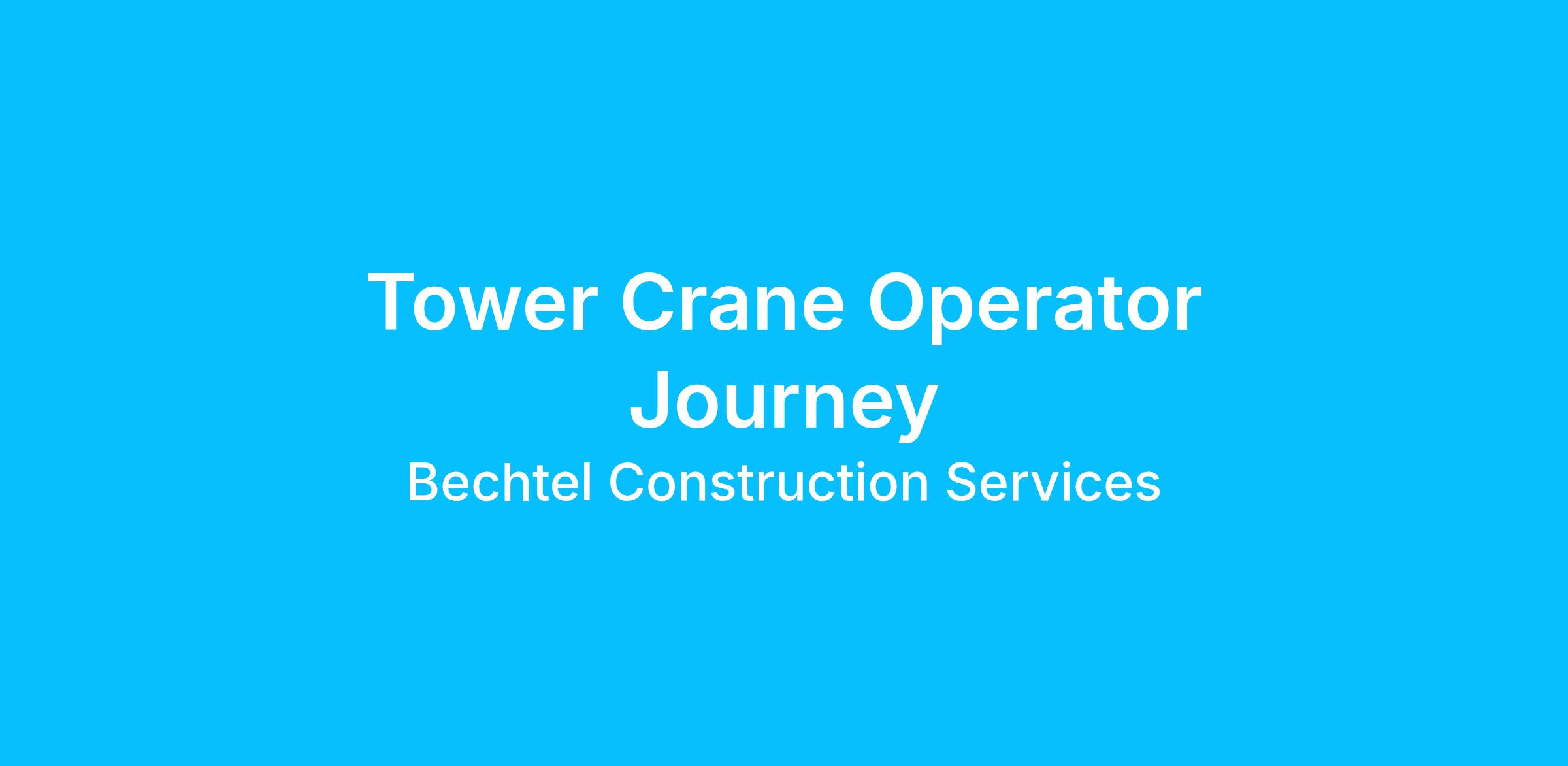 Tower Crane Operator Journey

Bechtel Construction Services